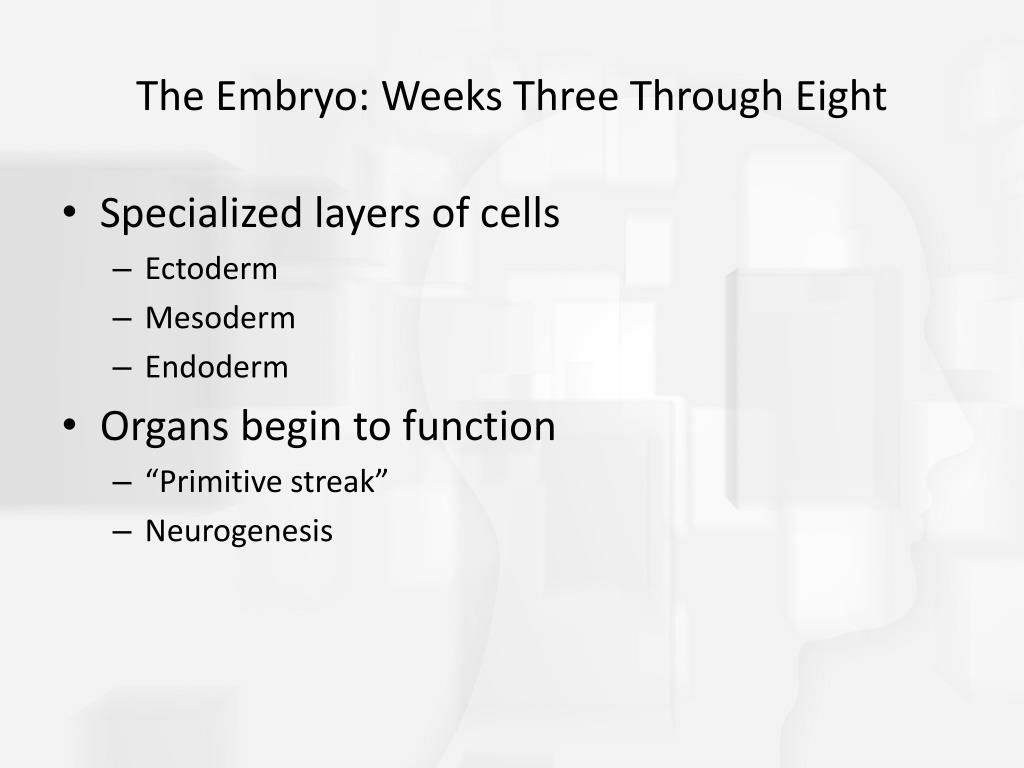 The Embryo: Weeks Three Through Eight

• Specialized layers of cells
– Ectoderm
– Mesoderm
– Endoderm
• Organs begin to function
– “Primitive streak”
– Neurogenesis